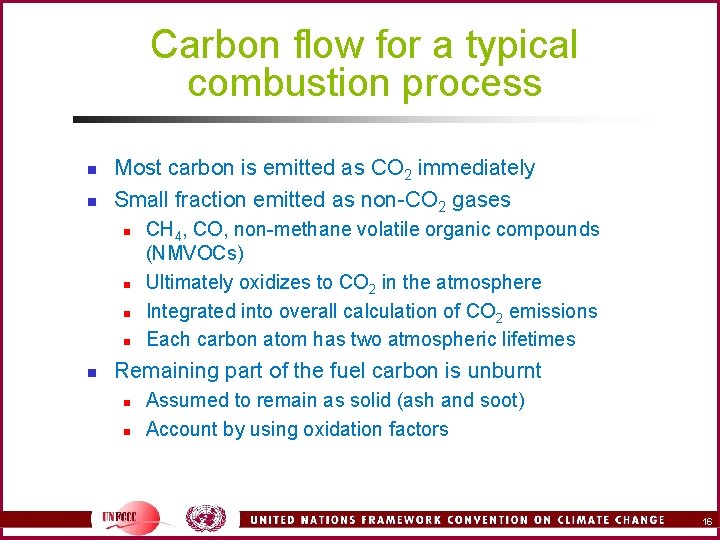 Carbon flow for a typical combustion process

- Most carbon is emitted as $CO_2$ immediately
- Small fraction emitted as non-$CO_2$ gases
  - $CH_4$, CO, non-methane volatile organic compounds (NMVOCs)
  - Ultimately oxidizes to $CO_2$ in the atmosphere
  - Integrated into overall calculation of $CO_2$ emissions
  - Each carbon atom has two atmospheric lifetimes
- Remaining part of the fuel carbon is unburnt
  - Assumed to remain as solid (ash and soot)
  - Account by using oxidation factors

UNFCCC

UNITED NATIONS FRAMEWORK CONVENTION ON CLIMATE CHANGE

16